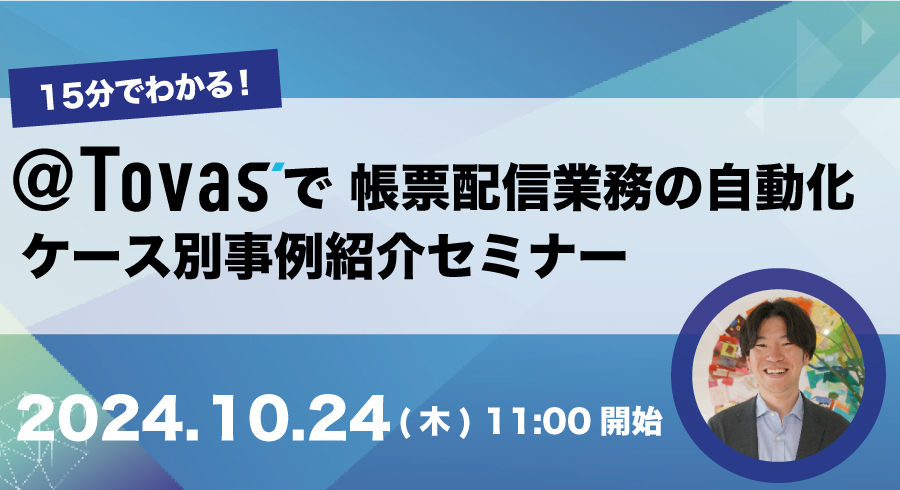 15分でわかる！

@Tovasで 帳票配信業務の自動化
ケース別事例紹介セミナー

2024.10.24（木）11:00 開始